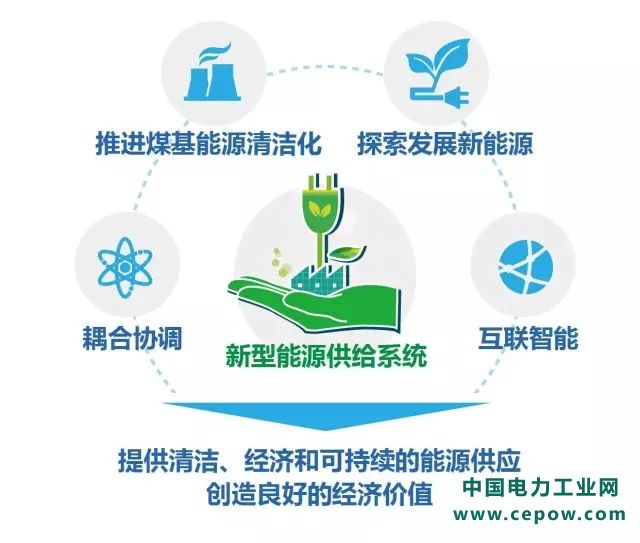 推进煤基能源清洁化

探索发展新能源

耦合协调

新型能源供给系统

互联智能

提供清洁、经济和可持续的能源供应
创造良好的经济价值

中国电力工业网
www.cepow.com